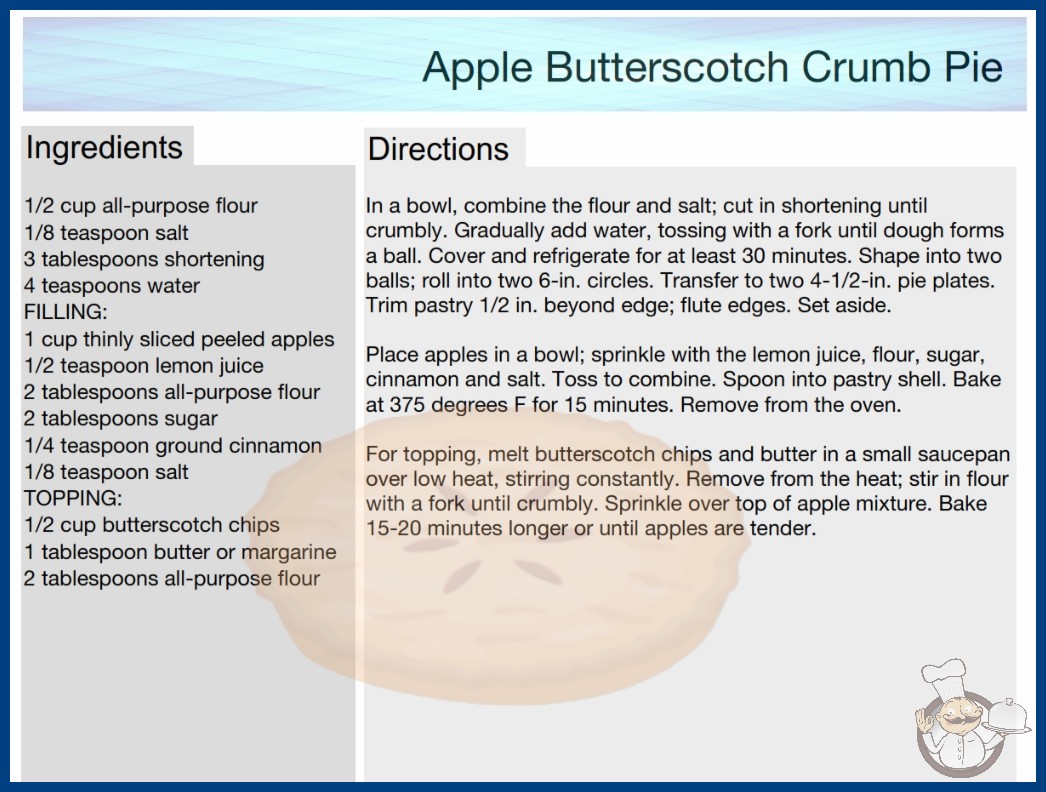 Apple Butterscotch Crumb Pie

Ingredients

1/2 cup all-purpose flour
1/8 teaspoon salt
3 tablespoons shortening
4 teaspoons water
FILLING:
1 cup thinly sliced peeled apples
1/2 teaspoon lemon juice
2 tablespoons all-purpose flour
2 tablespoons sugar
1/4 teaspoon ground cinnamon
1/8 teaspoon salt
TOPPING:
1/2 cup butterscotch chips
1 tablespoon butter or margarine
2 tablespoons all-purpose flour

Directions

In a bowl, combine the flour and salt; cut in shortening until crumbly. Gradually add water, tossing with a fork until dough forms a ball. Cover and refrigerate for at least 30 minutes. Shape into two balls; roll into two 6-in. circles. Transfer to two 4-1/2-in. pie plates. Trim pastry 1/2 in. beyond edge; flute edges. Set aside.

Place apples in a bowl; sprinkle with the lemon juice, flour, sugar, cinnamon and salt. Toss to combine. Spoon into pastry shell. Bake at 375 degrees F for 15 minutes. Remove from the oven.

For topping, melt butterscotch chips and butter in a small saucepan over low heat, stirring constantly. Remove from the heat; stir in flour with a fork until crumbly. Sprinkle over top of apple mixture. Bake 15-20 minutes longer or until apples are tender.